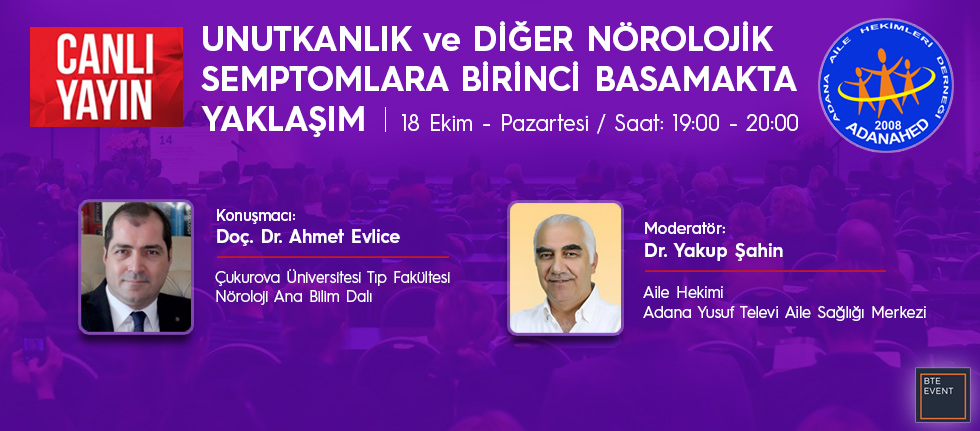 CANLI YAYIN

UNUTKANLIK ve DİĞER NÖROLOJİK SEMPTOMLARA BİRİNCİ BASAMAKTA YAKLAŞIM | 18 Ekim - Pazartesi / Saat: 19:00 - 20:00

ADANA AİLE HEKİMLERİ DERNEĞİ 2008 ADANAHED

Konuşmacı:
Doç. Dr. Ahmet Evlice

Çukurova Üniversitesi Tıp Fakültesi Nöroloji Ana Bilim Dalı

Moderatör:
Dr. Yakup Şahin

Aile Hekimi
Adana Yusuf Televi Aile Sağlığı Merkezi

BTE EVENT